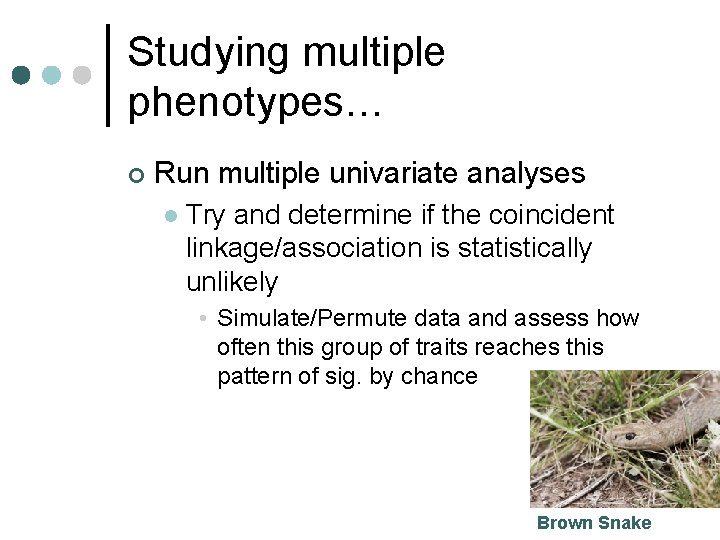 Studying multiple phenotypes…

Run multiple univariate analyses

Try and determine if the coincident linkage/association is statistically unlikely

Simulate/Permute data and assess how often this group of traits reaches this pattern of sig. by chance

Brown Snake